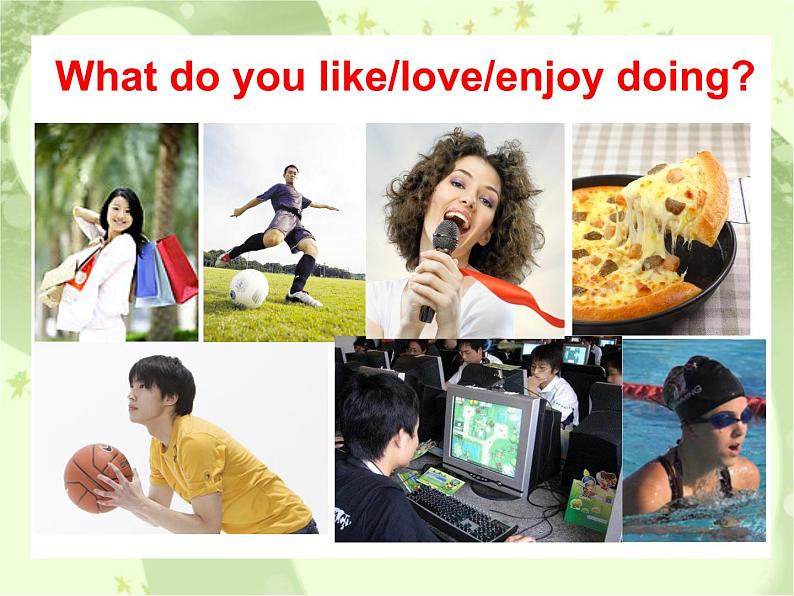 What do you like/love/enjoy doing?